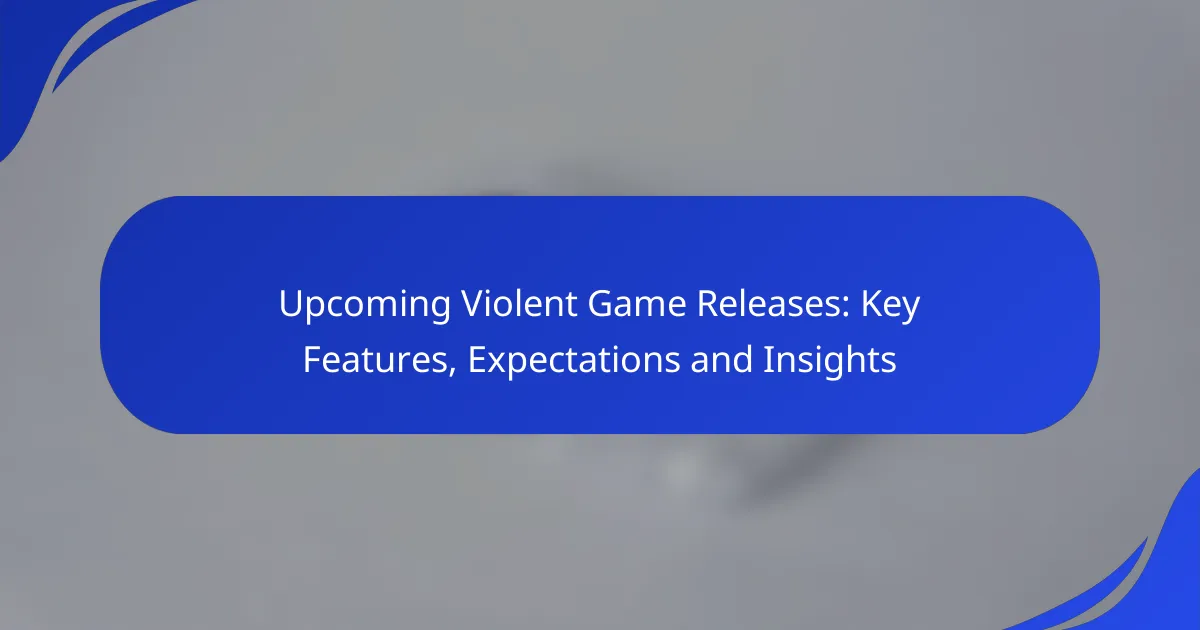 Upcoming Violent Game Releases: Key Features, Expectations and Insights